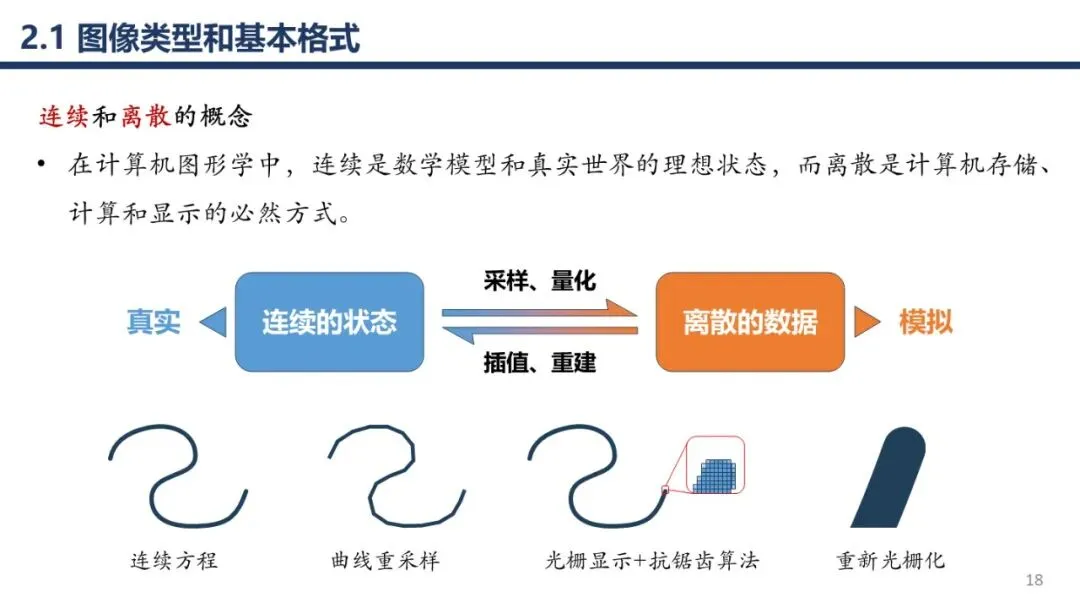 2.1 图像类型和基本格式

连续和离散的概念

• 在计算机图形学中，连续是数学模型和真实世界的理想状态，而离散是计算机存储、计算和显示的必然方式。

真实

连续的状态

采样、量化

插值、重建

离散的数据

模拟

连续方程

曲线重采样

光栅显示+抗锯齿算法

重新光栅化

18